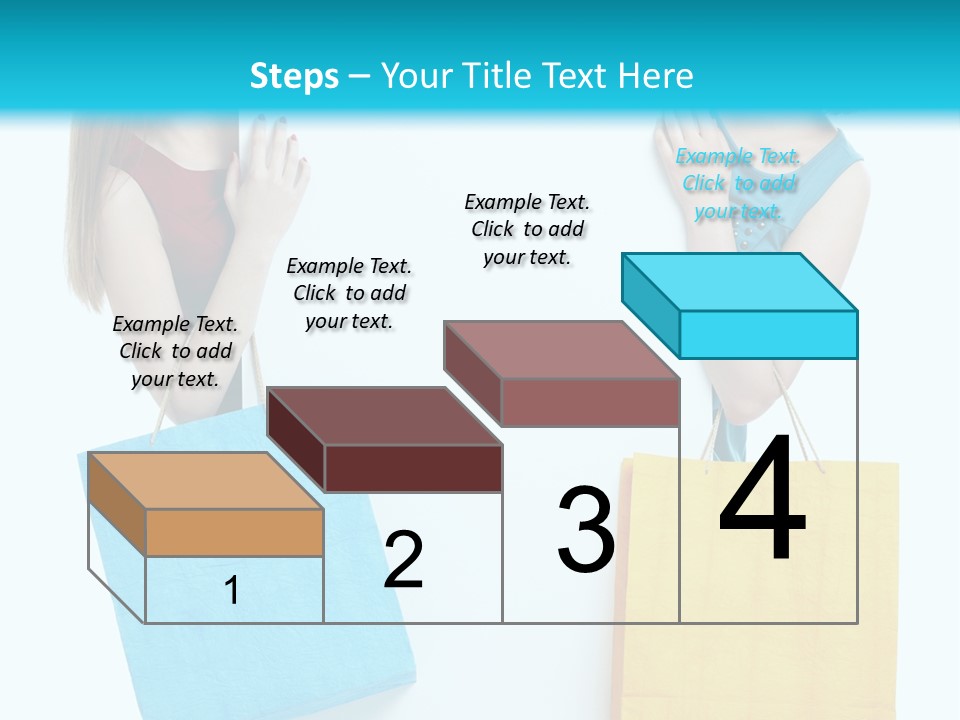 Steps – Your Title Text Here

Example Text. Click to add your text.

Example Text. Click to add your text.

Example Text. Click to add your text.

Example Text. Click to add your text.

1

2

3

4